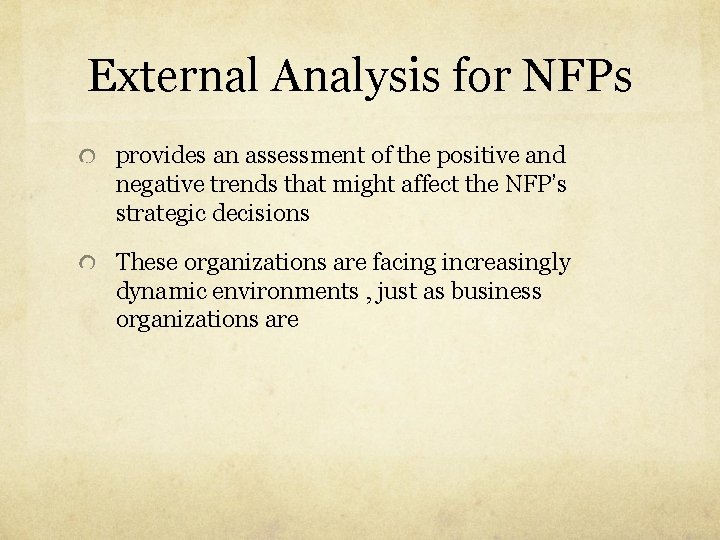 External Analysis for NFPs

provides an assessment of the positive and negative trends that might affect the NFP's strategic decisions

These organizations are facing increasingly dynamic environments , just as business organizations are